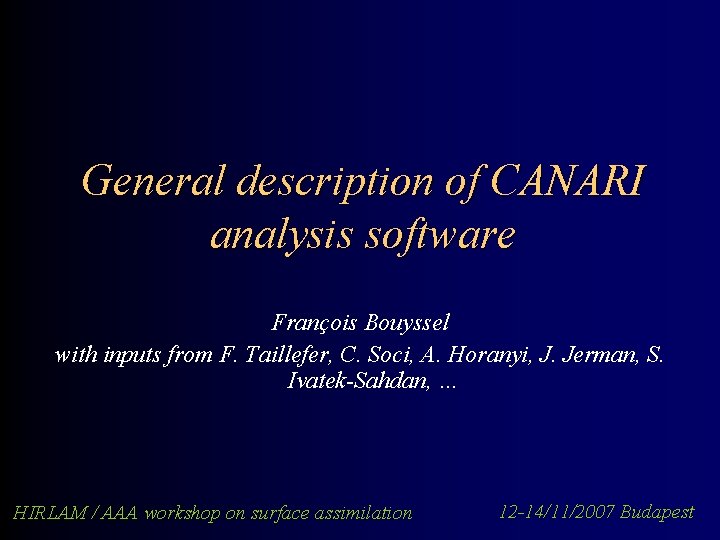 General description of CANARI analysis software

François Bouyssel
with inputs from F. Taillefer, C. Soci, A. Horanyi, J. Jerman, S. Ivatek-Sahdan, ...

HIRLAM / AAA workshop on surface assimilation

12-14/11/2007 Budapest